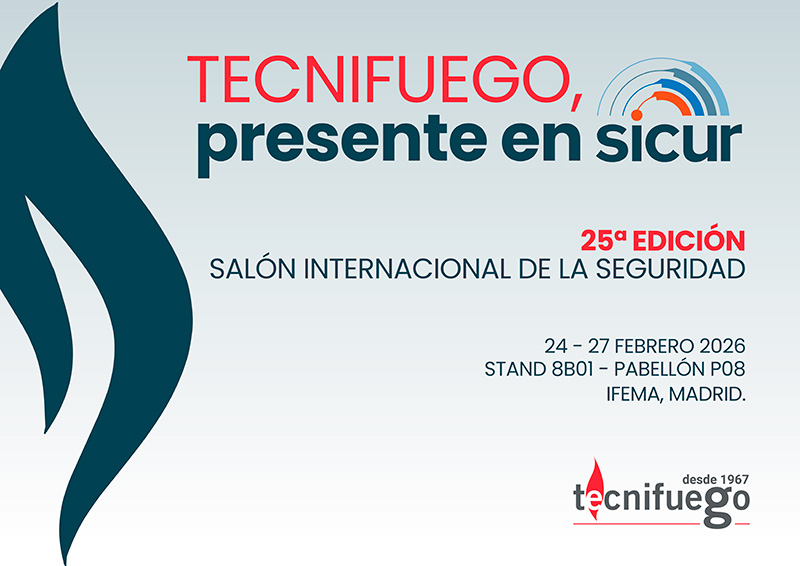 TECNIFUEGO,
presente en sicur

25ª EDICIÓN
SALÓN INTERNACIONAL DE LA SEGURIDAD

24 - 27 FEBRERO 2026
STAND 8B01 - PABELLÓN P08
IFEMA, MADRID.

desde 1967
tecnifuego